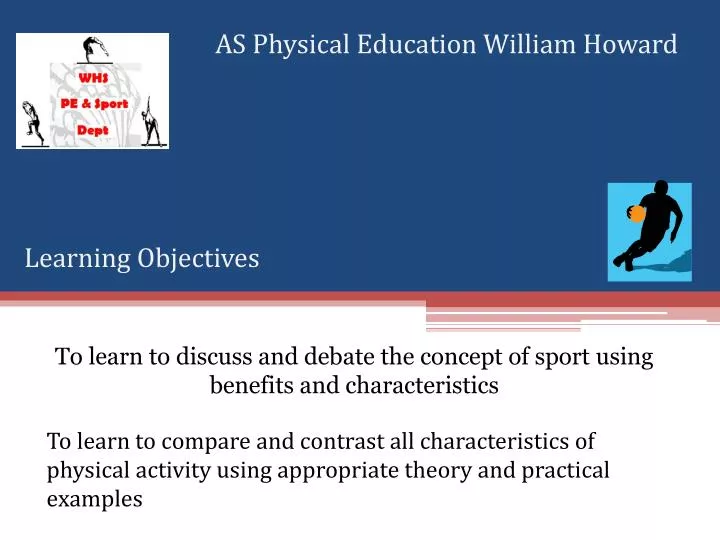 WHS
PE & Sport
Dept

AS Physical Education William Howard

Learning Objectives

To learn to discuss and debate the concept of sport using benefits and characteristics

To learn to compare and contrast all characteristics of physical activity using appropriate theory and practical examples